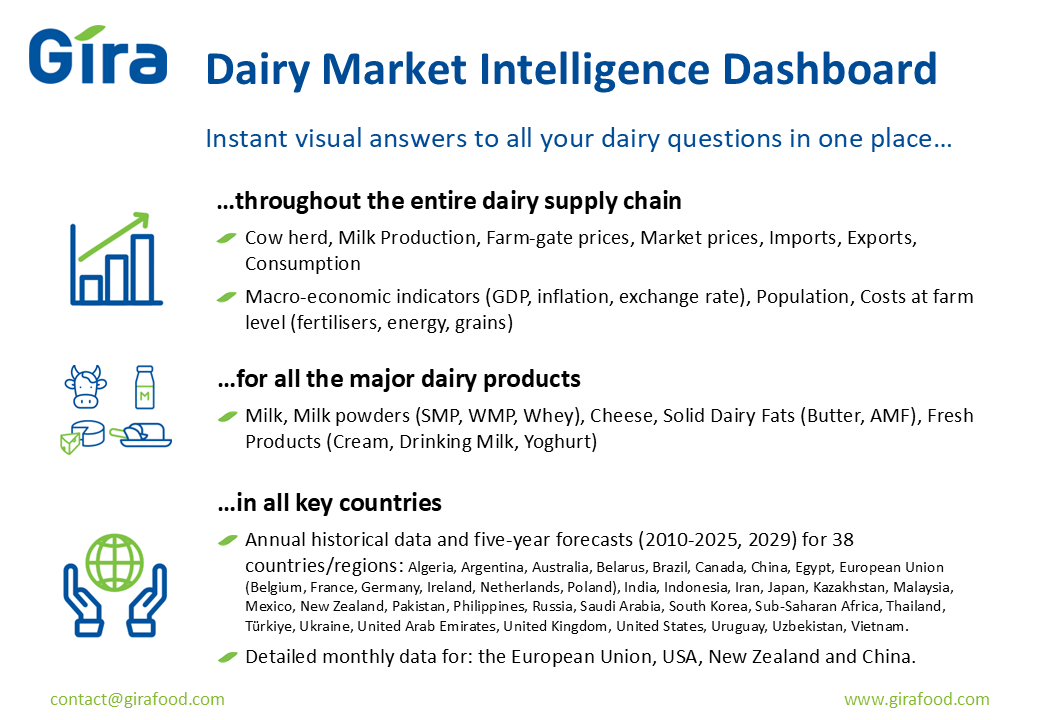 Gira

Dairy Market Intelligence Dashboard

Instant visual answers to all your dairy questions in one place…

…throughout the entire dairy supply chain

Cow herd, Milk Production, Farm-gate prices, Market prices, Imports, Exports, Consumption

Macro-economic indicators (GDP, inflation, exchange rate), Population, Costs at farm level (fertilisers, energy, grains)

M

…for all the major dairy products

Milk, Milk powders (SMP, WMP, Whey), Cheese, Solid Dairy Fats (Butter, AMF), Fresh Products (Cream, Drinking Milk, Yoghurt)

…in all key countries

Annual historical data and five-year forecasts (2010-2025, 2029) for 38 countries/regions: Algeria, Argentina, Australia, Belarus, Brazil, Canada, China, Egypt, European Union (Belgium, France, Germany, Ireland, Netherlands, Poland), India, Indonesia, Iran, Japan, Kazakhstan, Malaysia, Mexico, New Zealand, Pakistan, Philippines, Russia, Saudi Arabia, South Korea, Sub-Saharan Africa, Thailand, Türkiye, Ukraine, United Arab Emirates, United Kingdom, United States, Uruguay, Uzbekistan, Vietnam.

Detailed monthly data for: the European Union, USA, New Zealand and China.

contact@girafood.com

www.girafood.com